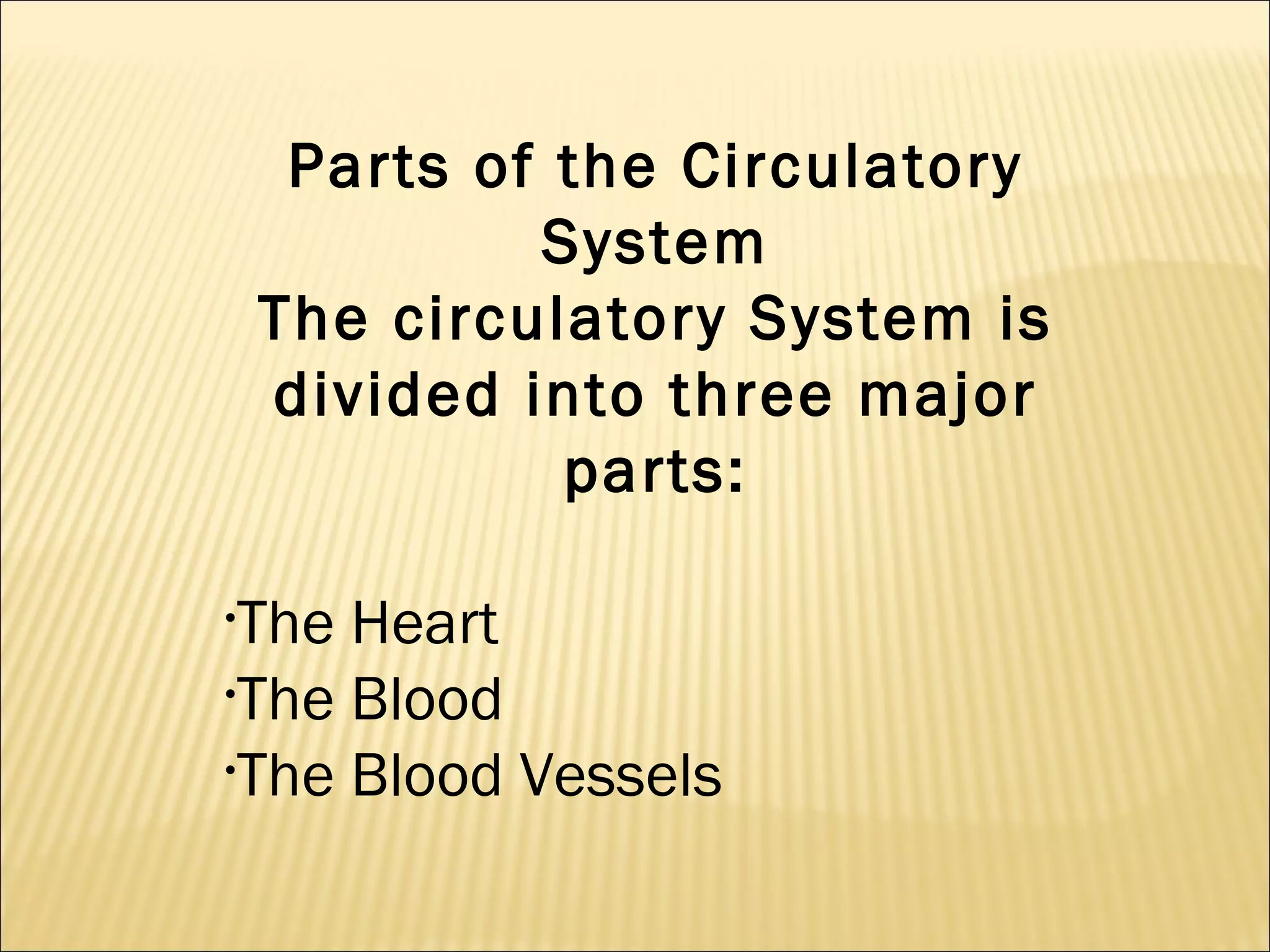 Parts of the Circulatory System
The circulatory System is divided into three major parts:

•The Heart
•The Blood
•The Blood Vessels